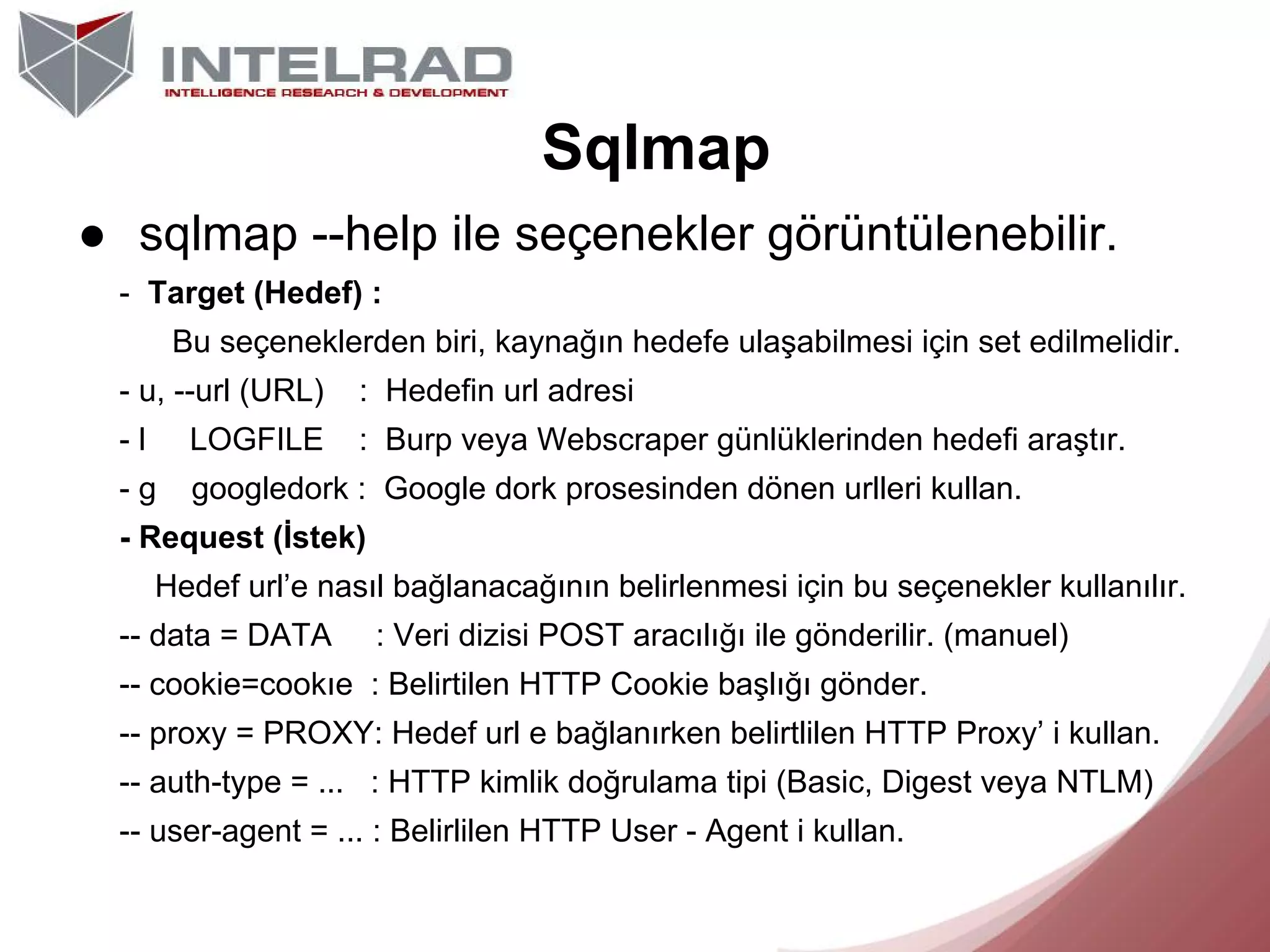 INTELRAD
INTELLIGENCE RESEARCH & DEVELOPMENT

Sqlmap

● sqlmap --help ile seçenekler görüntülenebilir.

- Target (Hedef) :

Bu seçeneklerden biri, kaynağın hedefe ulaşabilmesi için set edilmelidir.

- u, --url (URL) : Hedefin url adresi

- l LOGFILE : Burp veya Webscraper günlüklerinden hedefi araştır.

- g googledork : Google dork prosesinden dönen urlleri kullan.

- Request (İstek)

Hedef url'e nasıl bağlanacağının belirlenmesi için bu seçenekler kullanılır.

-- data = DATA : Veri dizisi POST aracılığı ile gönderilir. (manuel)

-- cookie=cookıe : Belirtilen HTTP Cookie başlığı gönder.

-- proxy = PROXY: Hedef url e bağlanırken belirtlilen HTTP Proxy' i kullan.

-- auth-type = ... : HTTP kimlik doğrulama tipi (Basic, Digest veya NTLM)

-- user-agent = ... : Belirlilen HTTP User - Agent i kullan.